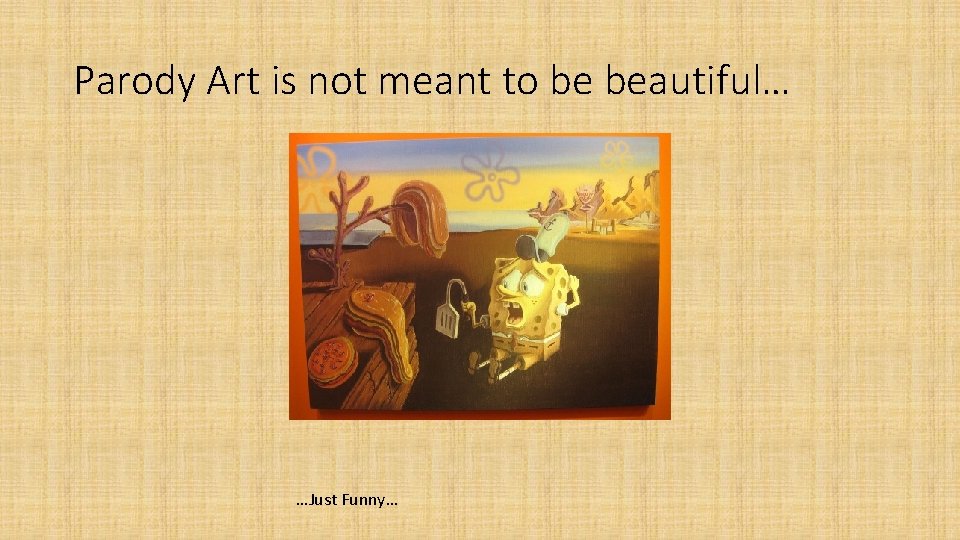 Parody Art is not meant to be beautiful…

…Just Funny…